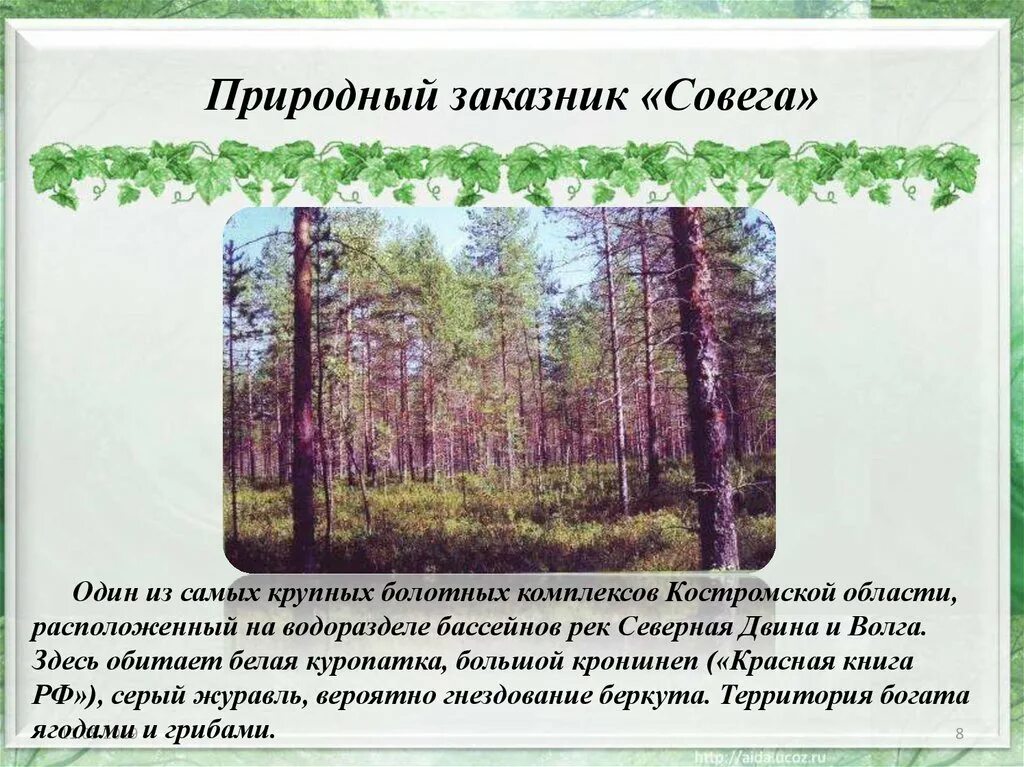 Природный заказник «Совега»

Один из самых крупных болотных комплексов Костромской области, расположенный на водоразделе бассейнов рек Северная Двина и Волга. Здесь обитает белая куропатка, большой кроншнеп («Красная книга РФ»), серый журавль, вероятно гнездование беркута. Территория богата ягодами и грибами.

8

http://aida.ucoz.ru